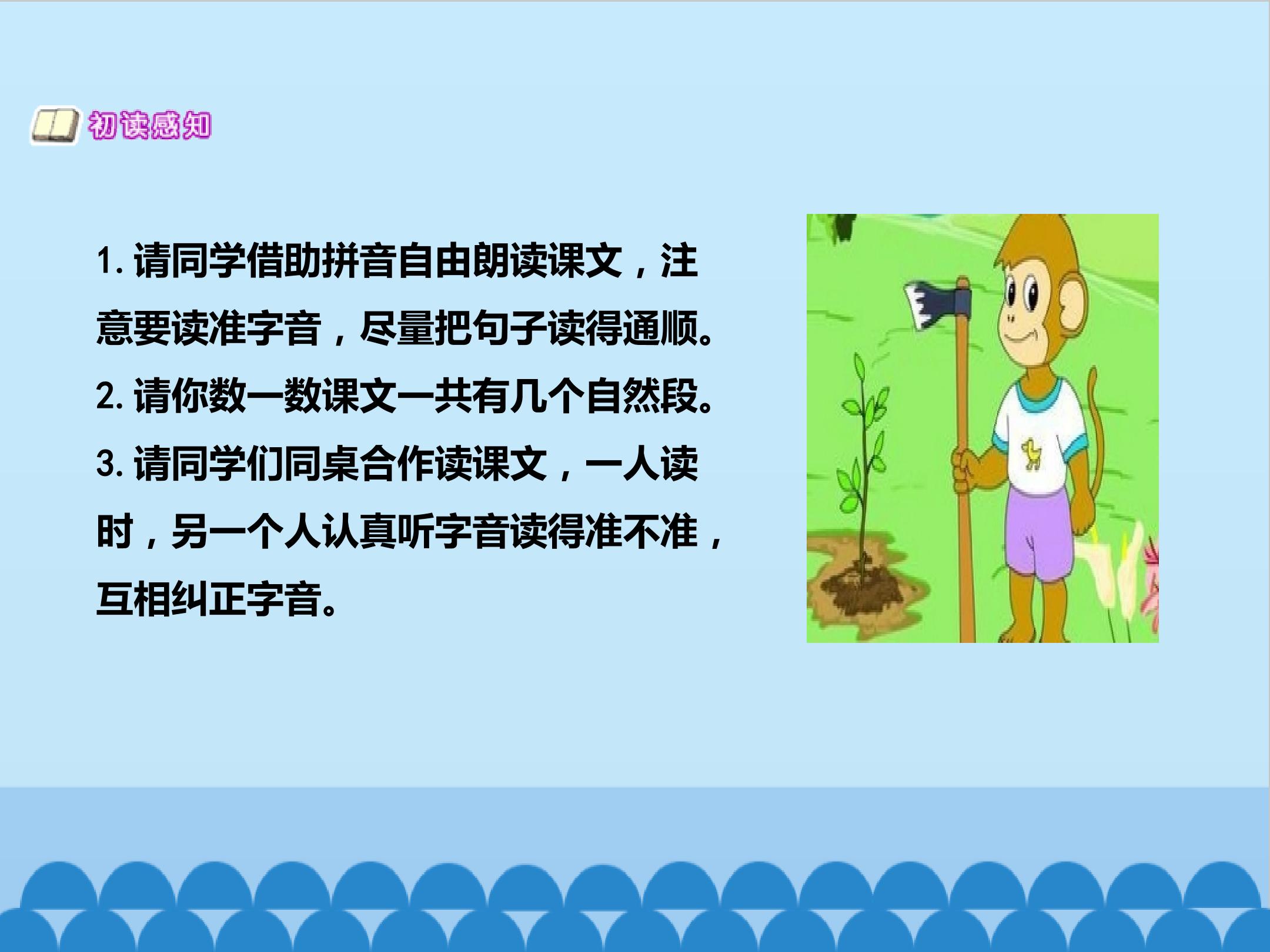 初读感知

1. 请同学借助拼音自由朗读课文，注意要读准字音，尽量把句子读得通顺。

2. 请你数一数课文一共有几个自然段。

3. 请同学们同桌合作读课文，一人读时，另一个人认真听字音读得准不准，互相纠正字音。